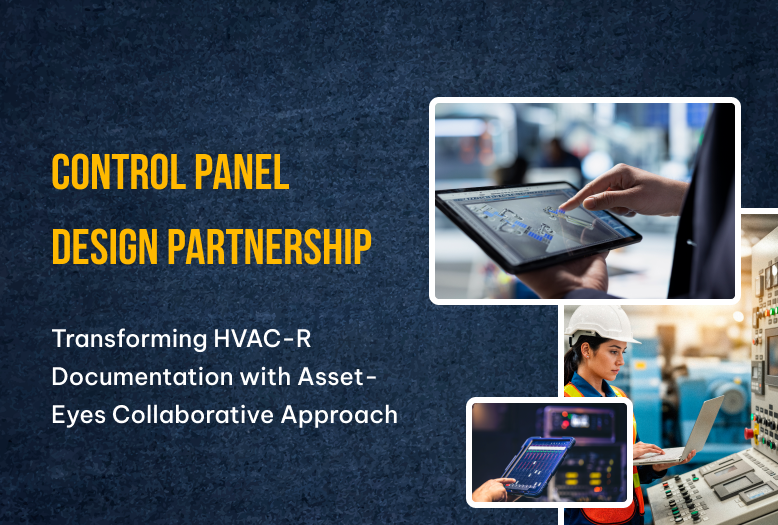 CONTROL PANEL DESIGN PARTNERSHIP

Transforming HVAC-R Documentation with Asset-Eyes Collaborative Approach